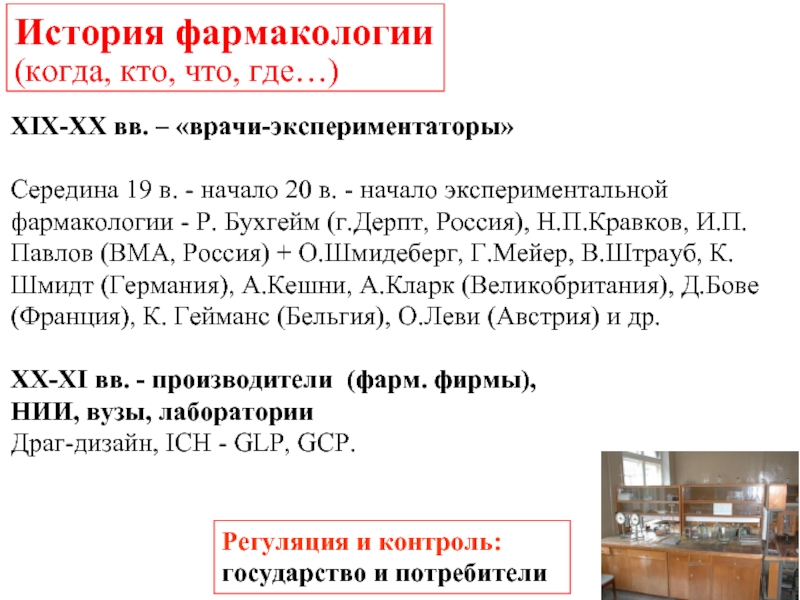 История фармакологии
(когда, кто, что, где…)

XIX-XX вв. – «врачи-экспериментаторы»

Середина 19 в. - начало 20 в. - начало экспериментальной фармакологии - Р. Бухгейм (г.Дерпт, Россия), Н.П.Кравков, И.П. Павлов (ВМА, Россия) + О.Шмидеберг, Г.Мейер, В.Штрауб, К. Шмидт (Германия), А.Кешни, А.Кларк (Великобритания), Д.Бове (Франция), К. Гейманс (Бельгия), О.Леви (Австрия) и др.

XX-XI вв. - производители (фарм. фирмы),
НИИ, вузы, лаборатории
Драг-дизайн, ICH - GLP, GCP.

Регуляция и контроль:
государство и потребители